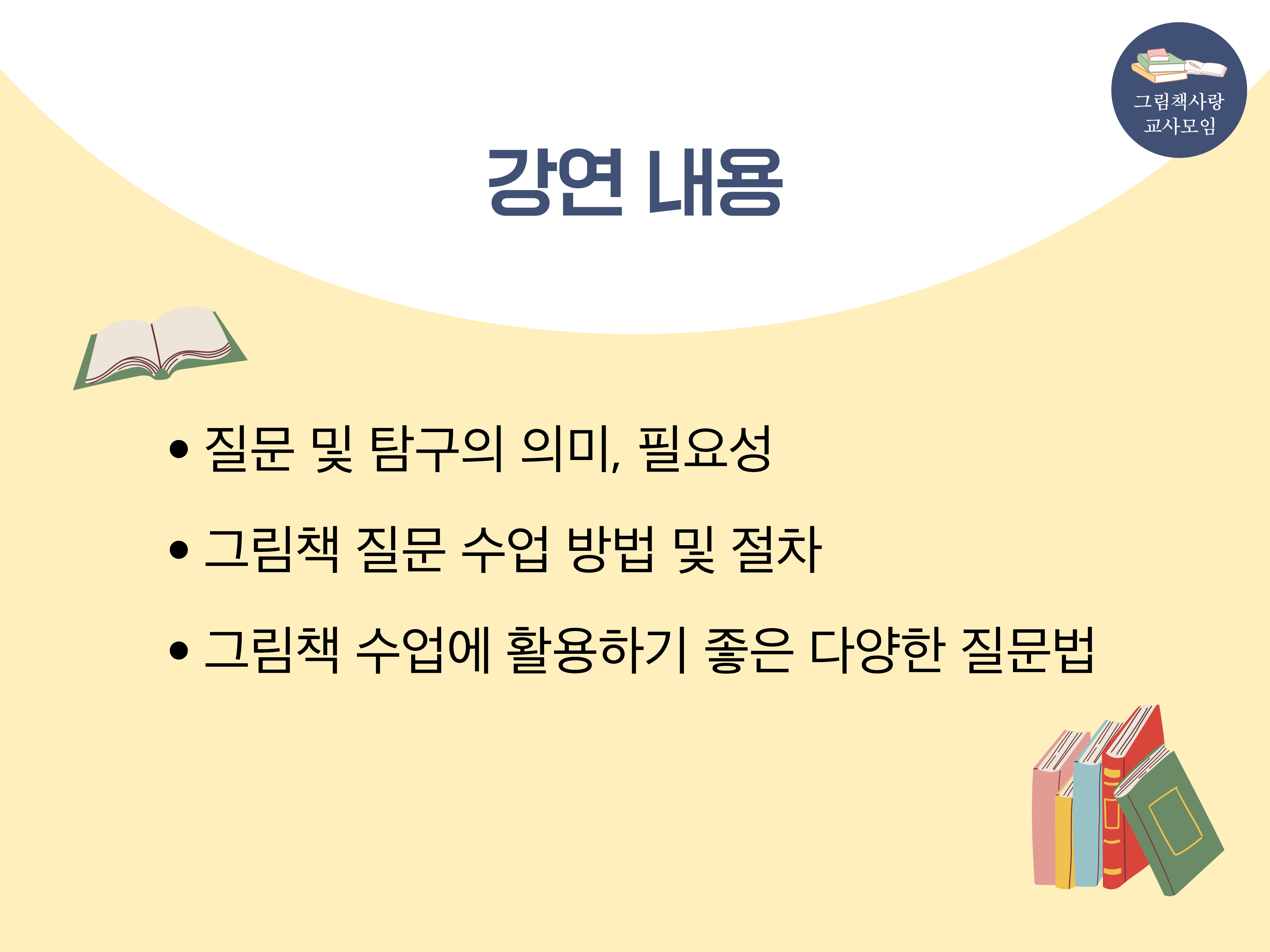 그림책사랑
교사모임

강연 내용

• 질문 및 탐구의 의미, 필요성
• 그림책 질문 수업 방법 및 절차
• 그림책 수업에 활용하기 좋은 다양한 질문법